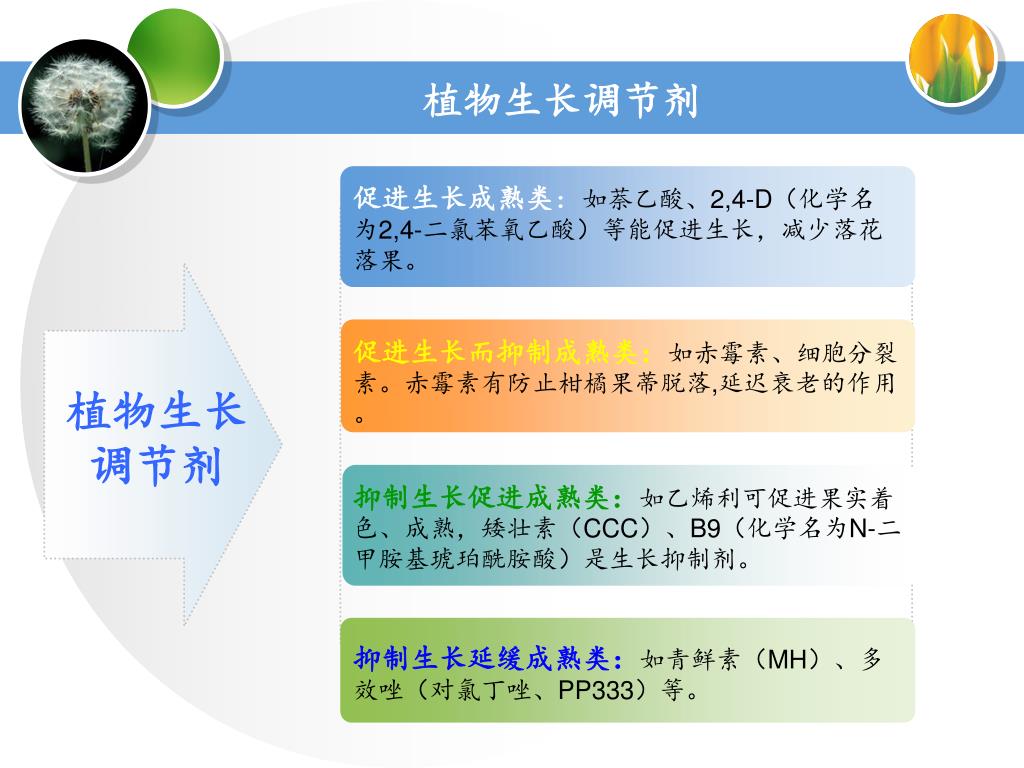 植物生长调节剂

植物生长调节剂

促进生长成熟类：如萘乙酸、2,4-D（化学名为2,4-二氯苯氧乙酸）等能促进生长，减少落花落果。

促进生长而抑制成熟类：如赤霉素、细胞分裂素。赤霉素有防止柑橘果蒂脱落,延迟衰老的作用。

抑制生长促进成熟类：如乙烯利可促进果实着色、成熟，矮壮素（CCC）、B9（化学名为N-二甲胺基琥珀酰胺酸）是生长抑制剂。

抑制生长延缓成熟类：如青鲜素（MH）、多效唑（对氯丁唑、PP333）等。